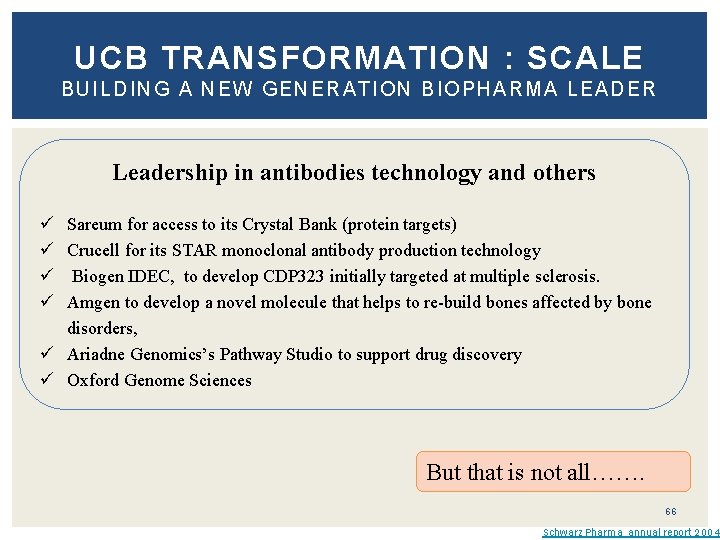 UCB TRANSFORMATION : SCALE
BUILDING A NEW GENERATION BIOPHARMA LEADER

Leadership in antibodies technology and others

✓ Sareum for access to its Crystal Bank (protein targets)
✓ Crucell for its STAR monoclonal antibody production technology
✓ Biogen IDEC, to develop CDP323 initially targeted at multiple sclerosis.
✓ Amgen to develop a novel molecule that helps to re-build bones affected by bone disorders,
✓ Ariadne Genomics's Pathway Studio to support drug discovery
✓ Oxford Genome Sciences

But that is not all…….

66

Schwarz Pharma annual report 2004